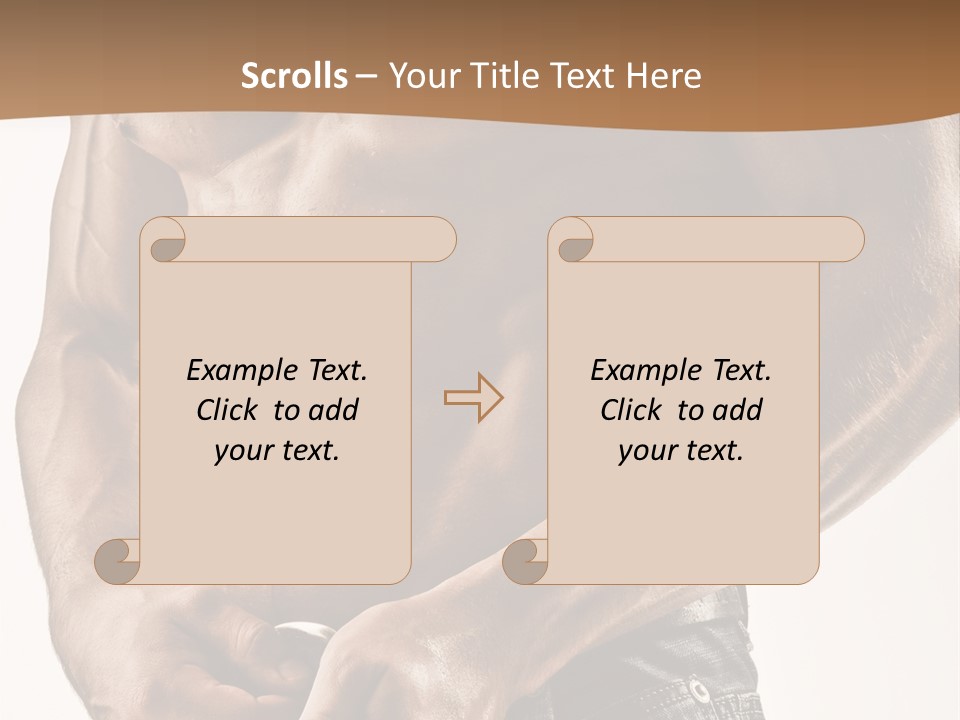 Scrolls – Your Title Text Here

Example Text. Click to add your text.

Example Text. Click to add your text.